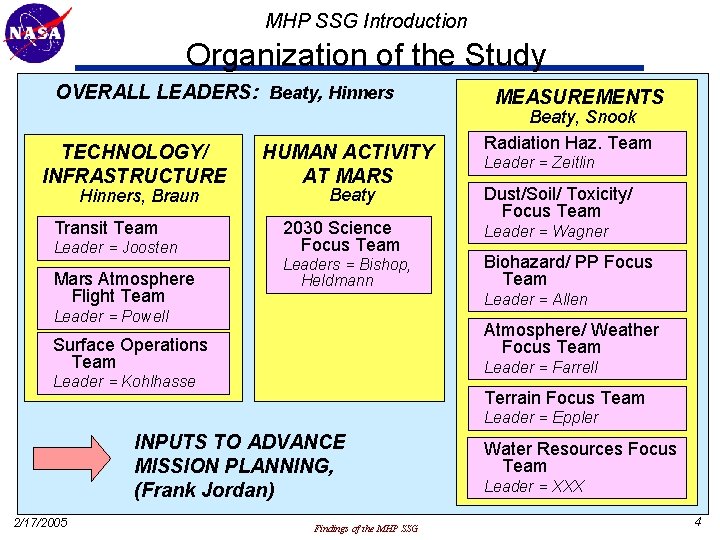 NASA

MHP SSG Introduction

Organization of the Study

OVERALL LEADERS: Beaty, Hinners

TECHNOLOGY/ INFRASTRUCTURE
Hinners, Braun

Transit Team
Leader = Joosten

Mars Atmosphere Flight Team
Leader = Powell

Surface Operations Team
Leader = Kohlhasse

HUMAN ACTIVITY AT MARS
Beaty

2030 Science Focus Team
Leaders = Bishop, Heldmann

MEASUREMENTS
Beaty, Snook

Radiation Haz. Team
Leader = Zeitlin

Dust/Soil/ Toxicity/ Focus Team
Leader = Wagner

Biohazard/ PP Focus Team
Leader = Allen

Atmosphere/ Weather Focus Team
Leader = Farrell

Terrain Focus Team
Leader = Eppler

Water Resources Focus Team
Leader = XXX

INPUTS TO ADVANCE MISSION PLANNING, (Frank Jordan)

2/17/2005

Findings of the MHP SSG

4